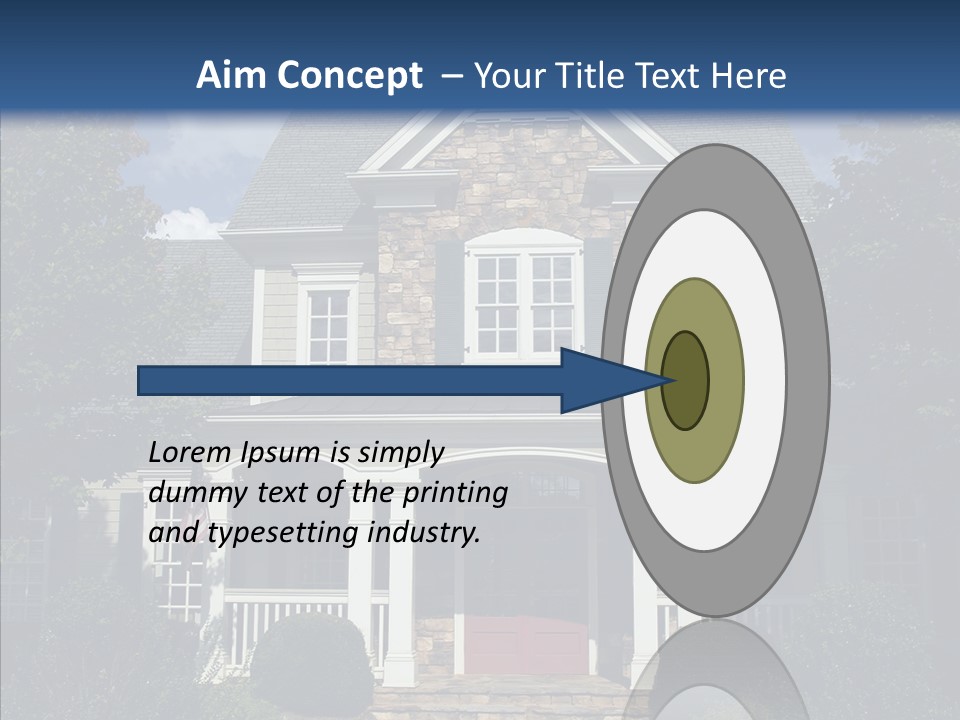 Aim Concept – Your Title Text Here

Lorem Ipsum is simply dummy text of the printing and typesetting industry.